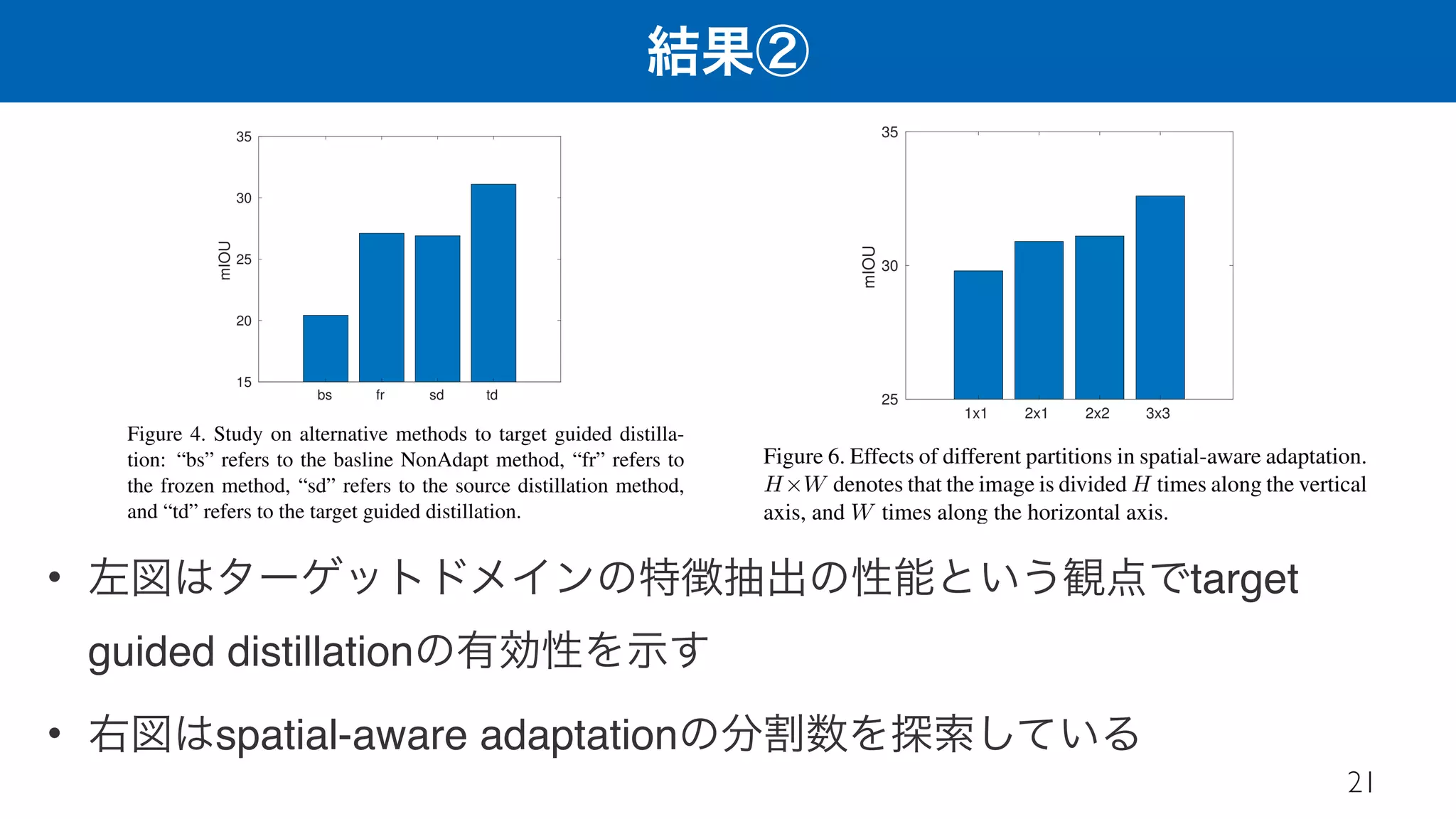 結果②

35
30
25
20
15
mIOU
bs
fr
sd
td

Figure 4. Study on alternative methods to target guided distillation: “bs” refers to the basline NonAdapt method, “fr” refers to the frozen method, “sd” refers to the source distillation method, and “td” refers to the target guided distillation.

35
30
25
mIOU
1x1
2x1
2x2
3x3

Figure 6. Effects of different partitions in spatial-aware adaptation. $H \times W$ denotes that the image is divided $H$ times along the vertical axis, and $W$ times along the horizontal axis.

• 左図はターゲットドメインの特徴抽出の性能という観点でtarget guided distillationの有効性を示す

• 右図はspatial-aware adaptationの分割数を探索している

21